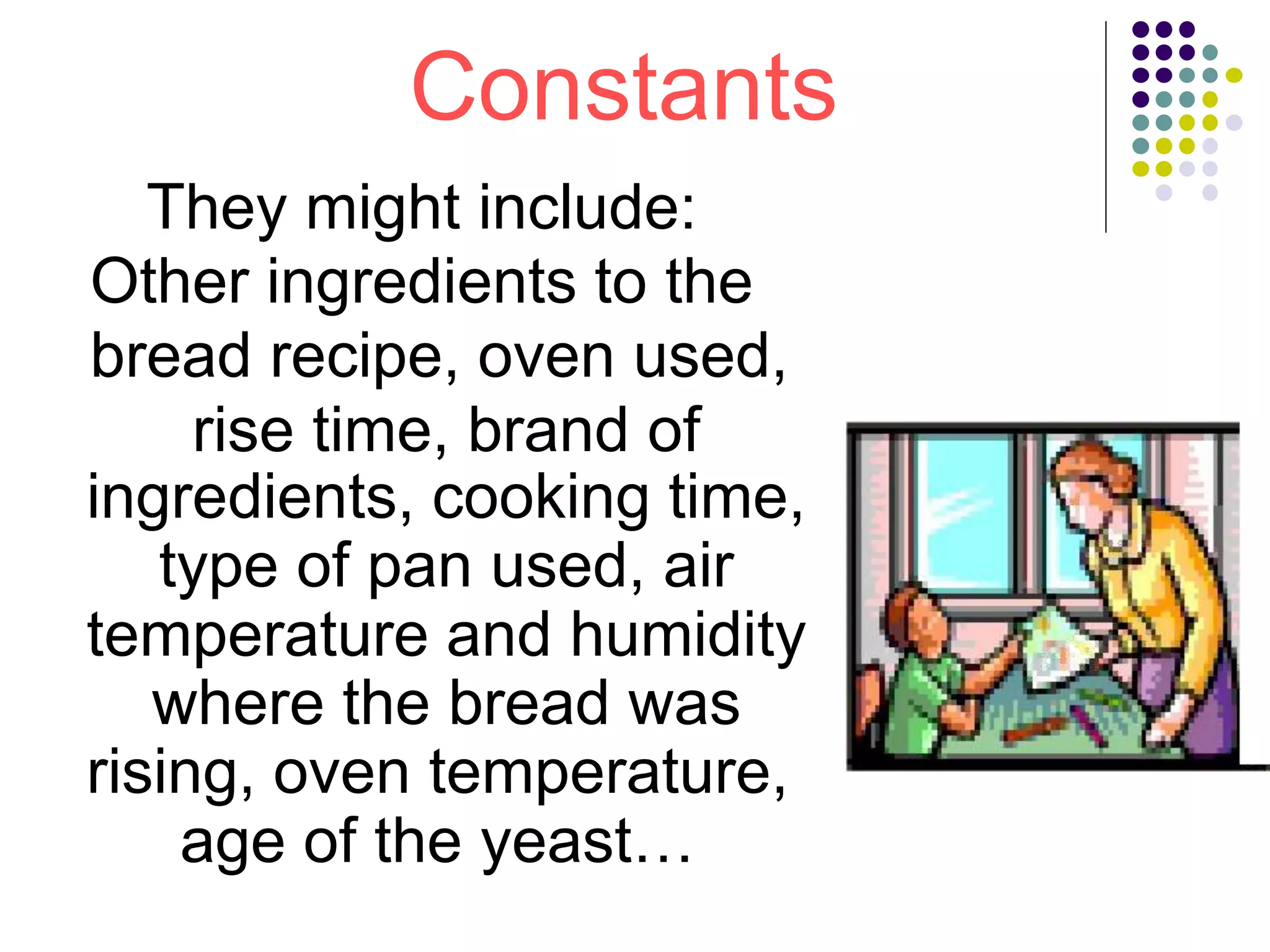 Constants

They might include:
Other ingredients to the bread recipe, oven used, rise time, brand of ingredients, cooking time, type of pan used, air temperature and humidity where the bread was rising, oven temperature, age of the yeast…